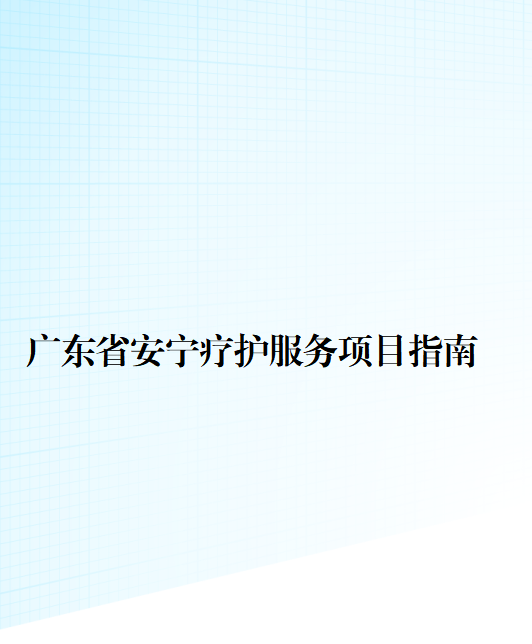 广东省安宁疗护服务项目指南